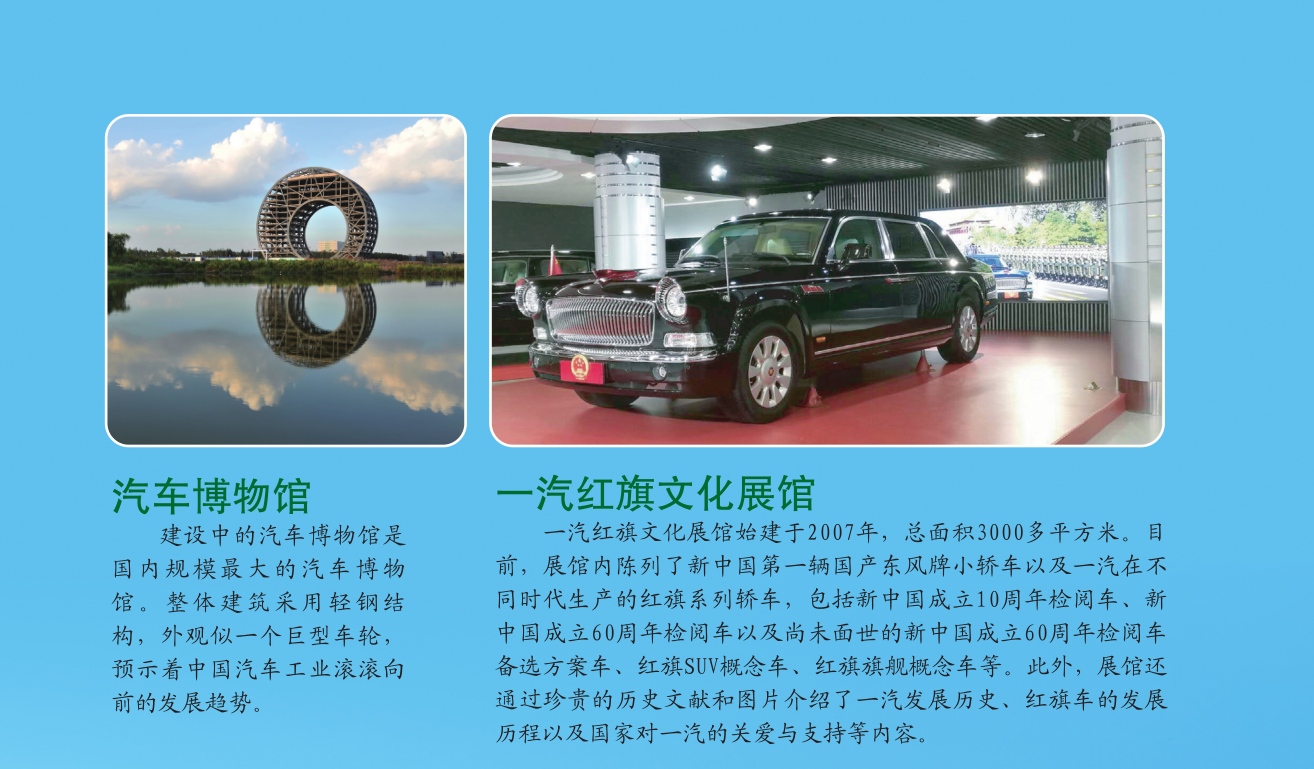 汽车博物馆

建设中的汽车博物馆是国内规模最大的汽车博物馆。整体建筑采用轻钢结构，外观似一个巨型车轮，预示着中国汽车工业滚滚向前的发展趋势。

一汽红旗文化展馆

一汽红旗文化展馆始建于2007年，总面积3000多平方米。目前，展馆内陈列了新中国第一辆国产东风牌小轿车以及一汽在不同时代生产的红旗系列轿车，包括新中国成立10周年检阅车、新中国成立60周年检阅车以及尚未面世的新中国成立60周年检阅车备选方案车、红旗SUV概念车、红旗旗舰概念车等。此外，展馆还通过珍贵的历史文献和图片介绍了一汽发展历史、红旗车的发展历程以及国家对一汽的关爱与支持等内容。